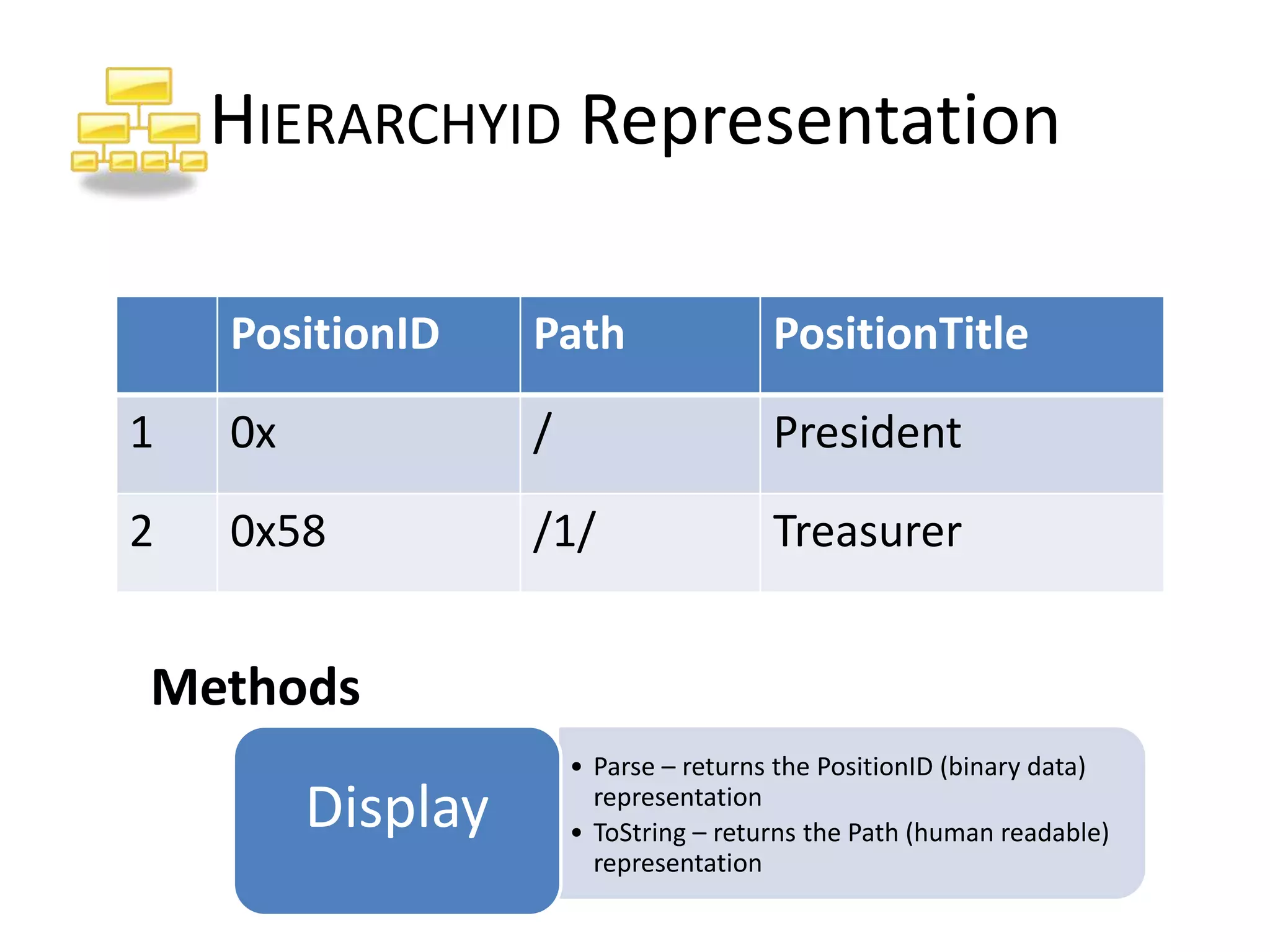 HIERARCHYID Representation

| | PositionID | Path | PositionTitle |
|---|---|---|---|
| 1 | 0x | / | President |
| 2 | 0x58 | /1/ | Treasurer |

Methods

Display

• Parse – returns the PositionID (binary data) representation
• ToString – returns the Path (human readable) representation